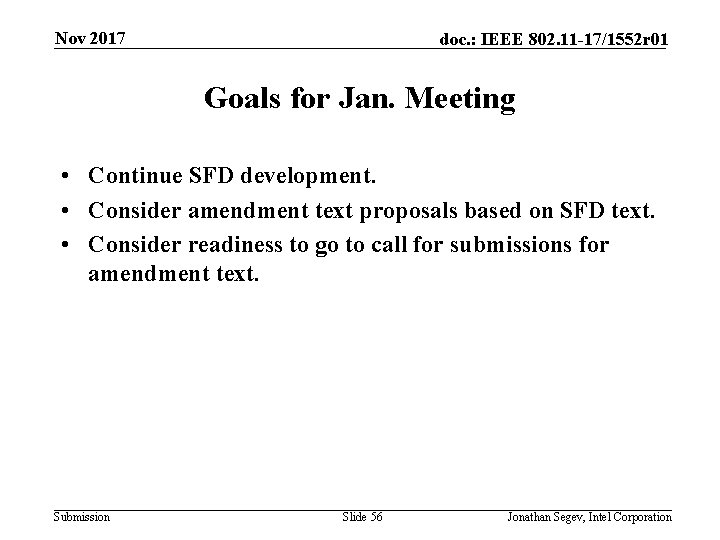 Nov 2017

doc.: IEEE 802.11-17/1552r01

Goals for Jan. Meeting

• Continue SFD development.
• Consider amendment text proposals based on SFD text.
• Consider readiness to go to call for submissions for amendment text.

Submission

Slide 56

Jonathan Segev, Intel Corporation